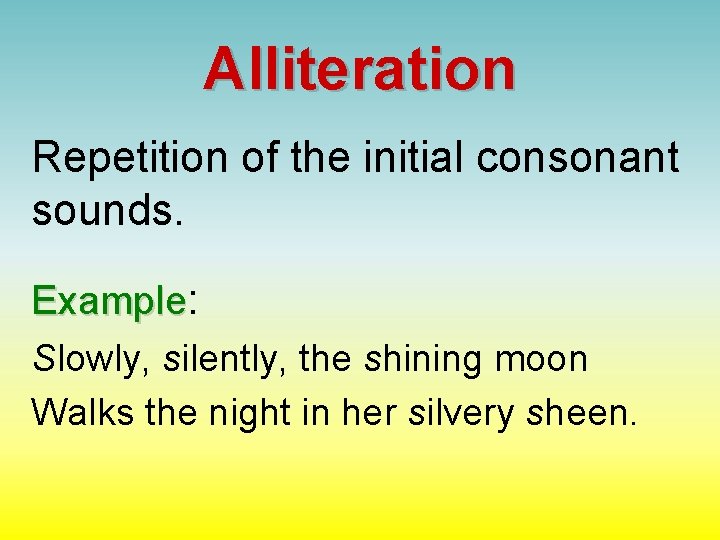 Alliteration

Repetition of the initial consonant sounds.

Example:

Slowly, silently, the shining moon
Walks the night in her silvery sheen.